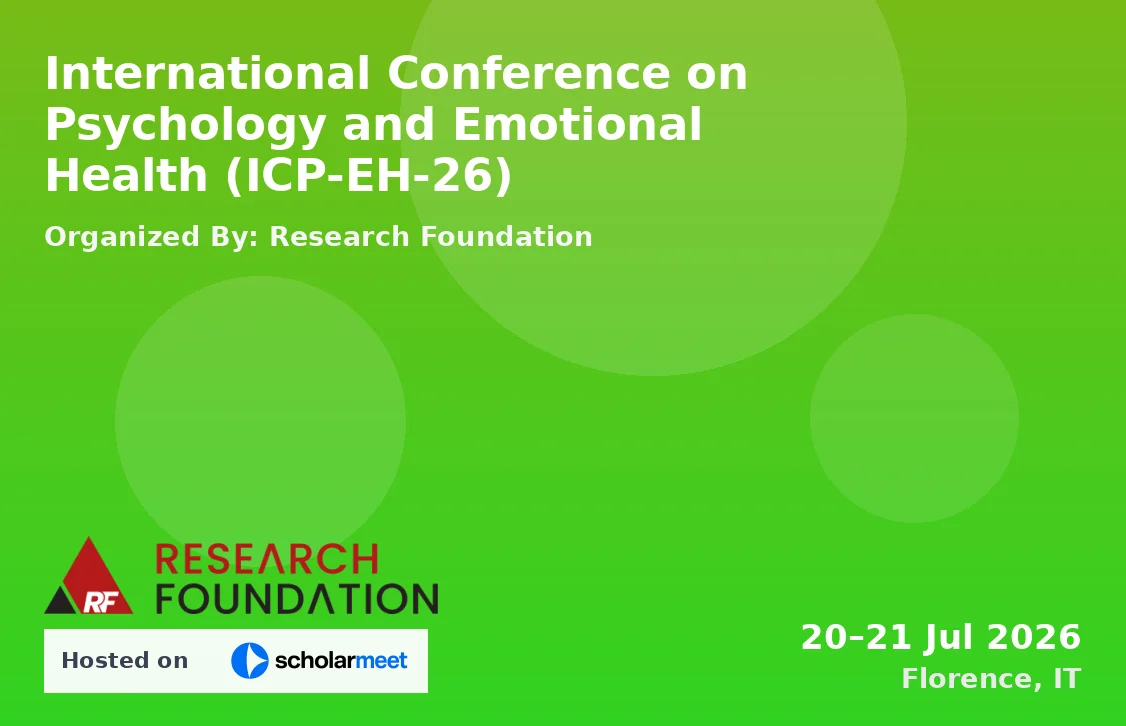 International Conference on Psychology and Emotional Health (ICP-EH-26)

Organized By: Research Foundation

RF RESEARCH FOUNDATION

Hosted on scholarmeet

20–21 Jul 2026
Florence, IT